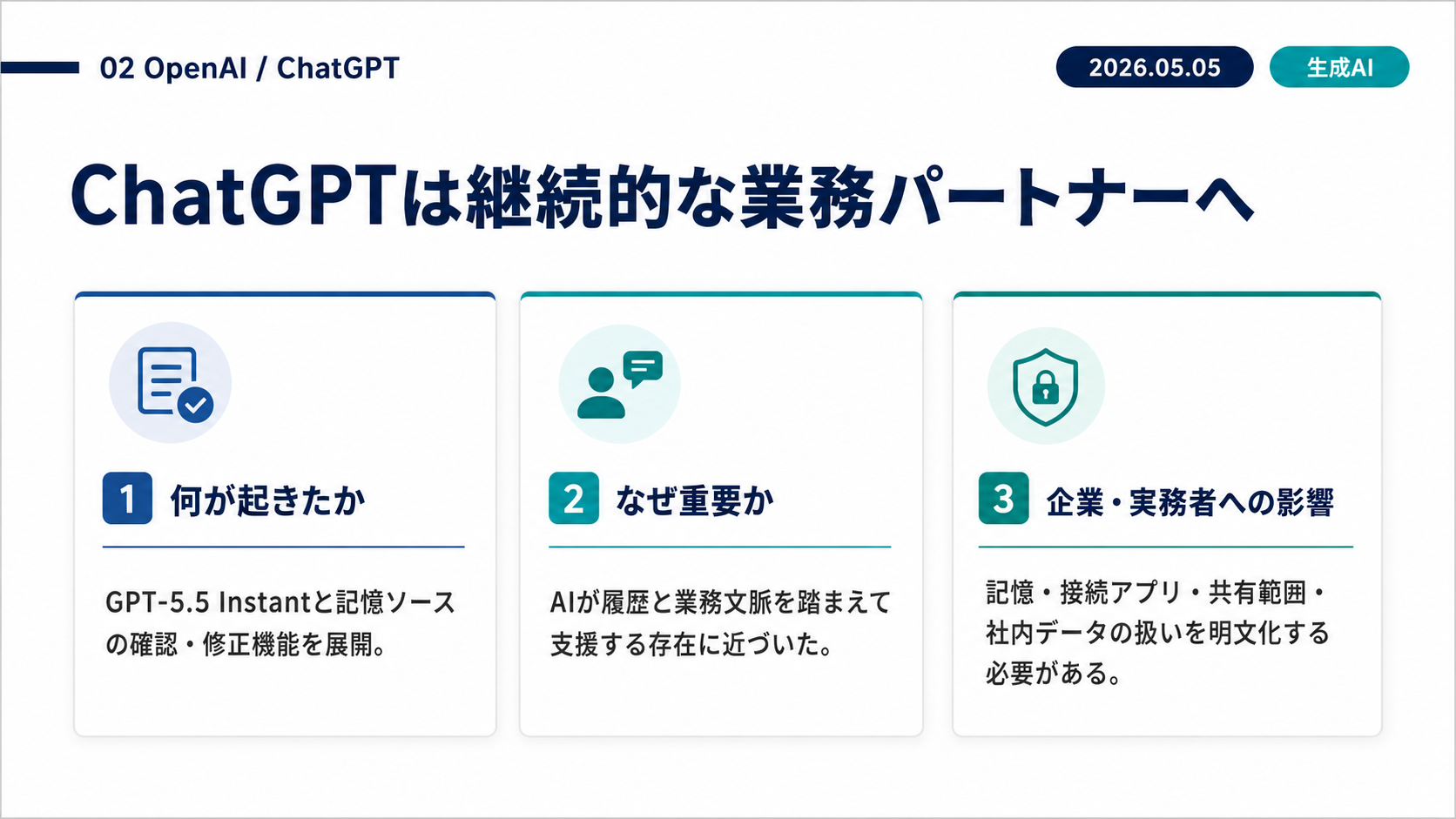 02 OpenAI / ChatGPT

2026.05.05

生成AI

ChatGPTは継続的な業務パートナーへ

1 何が起きたか

GPT-5.5 Instantと記憶ソースの確認・修正機能を展開。

2 なぜ重要か

AIが履歴と業務文脈を踏まえて支援する存在に近づいた。

3 企業・実務者への影響

記憶・接続アプリ・共有範囲・社内データの扱いを明文化する必要がある。